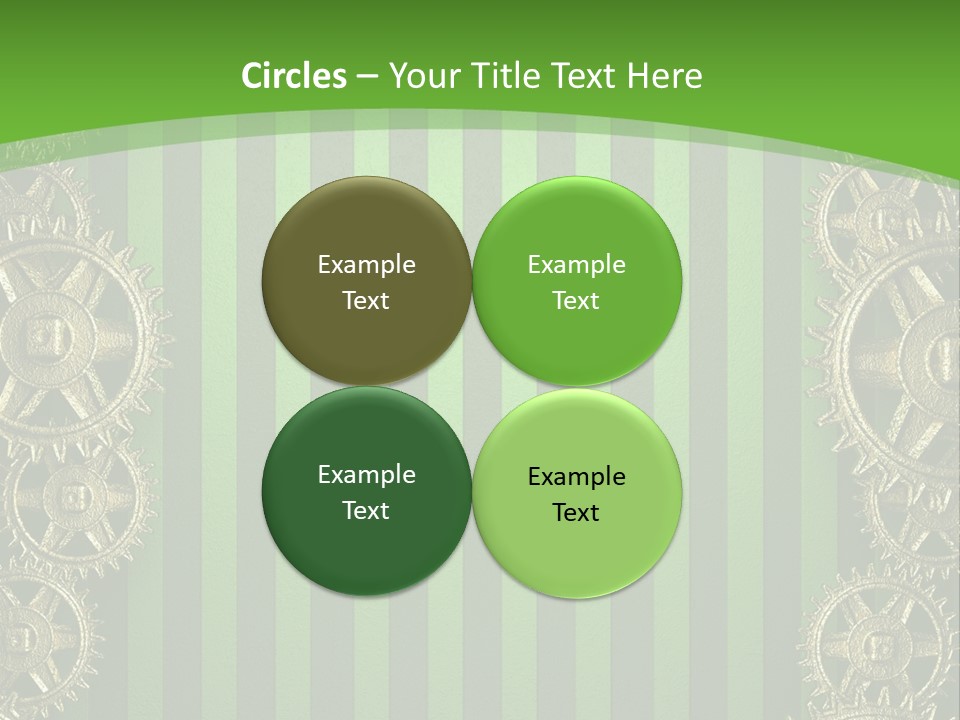 Circles – Your Title Text Here

Example Text

Example Text

Example Text

Example Text